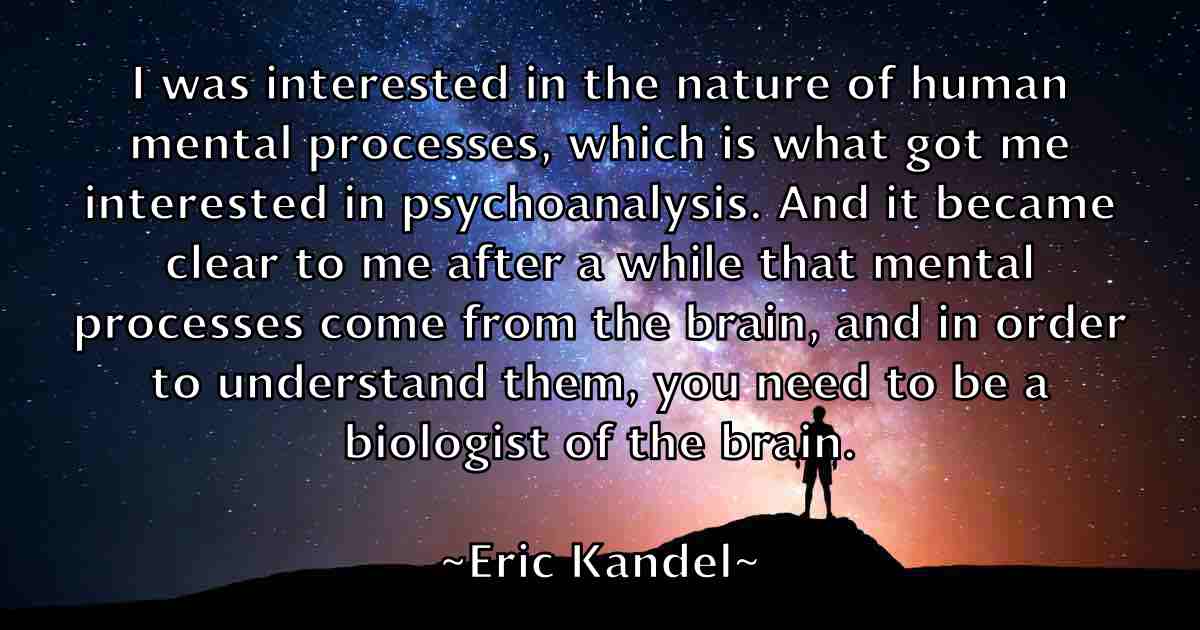 I was interested in the nature of human mental processes, which is what got me interested in psychoanalysis. And it became clear to me after a while that mental processes come from the brain, and in order to understand them, you need to be a biologist of the brain.

~Eric Kandel~